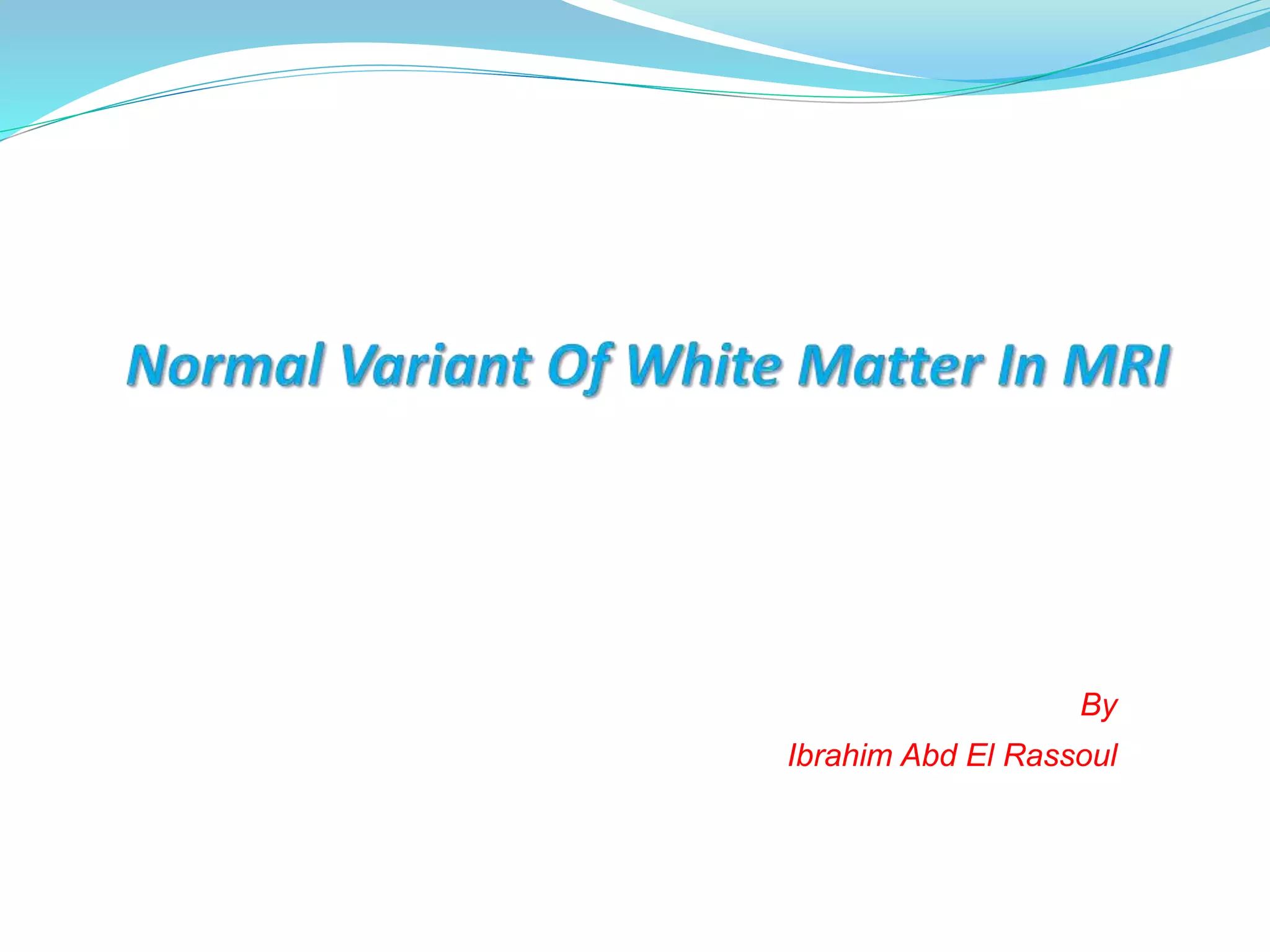 Normal Variant Of White Matter In MRI

By

Ibrahim Abd El Rassoul